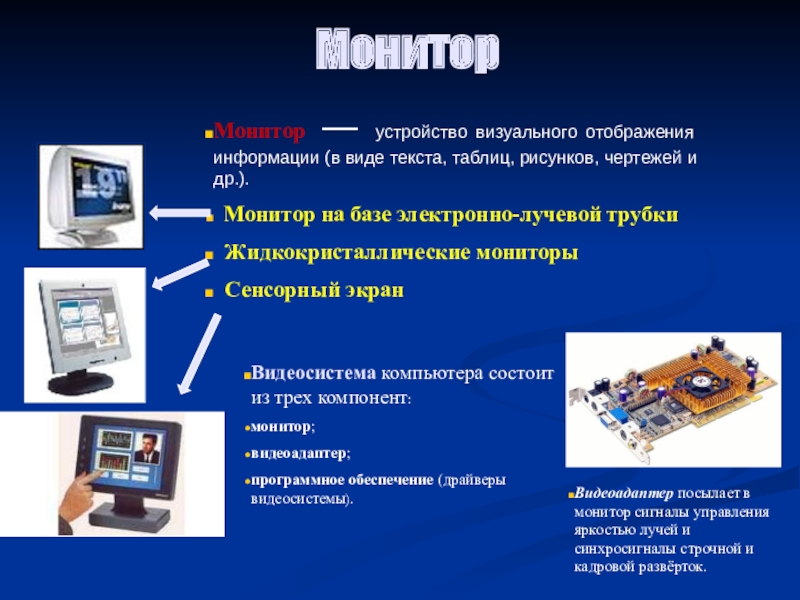 Монитор

Монитор — устройство визуального отображения информации (в виде текста, таблиц, рисунков, чертежей и др.).

Монитор на базе электронно-лучевой трубки

Жидкокристаллические мониторы

Сенсорный экран

19"

Видеосистема компьютера состоит из трех компонент:

монитор;

видеоадаптер;

программное обеспечение (драйверы видеосистемы).

Видеоадаптер посылает в монитор сигналы управления яркостью лучей и синхросигналы строчной и кадровой развёрток.